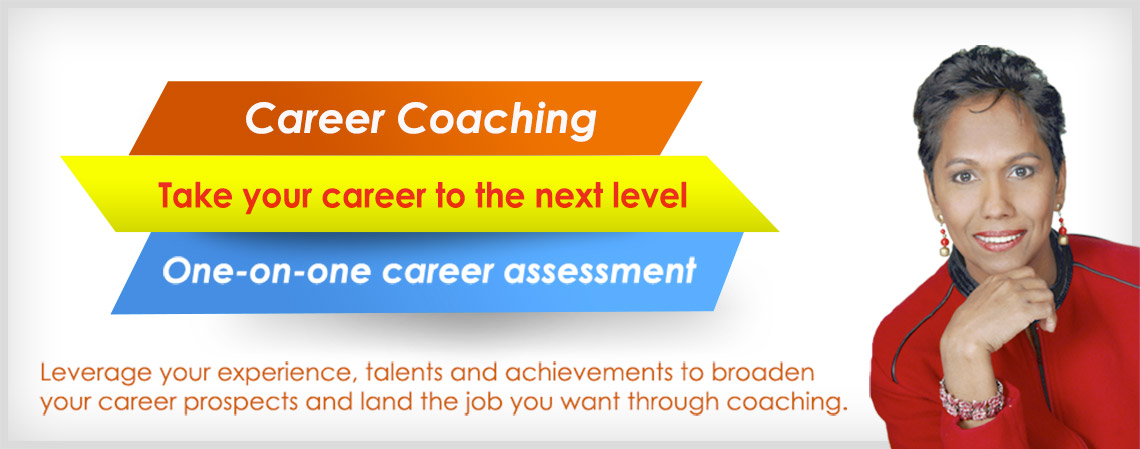 Career Coaching

Take your career to the next level

One-on-one career assessment

Leverage your experience, talents and achievements to broaden your career prospects and land the job you want through coaching.